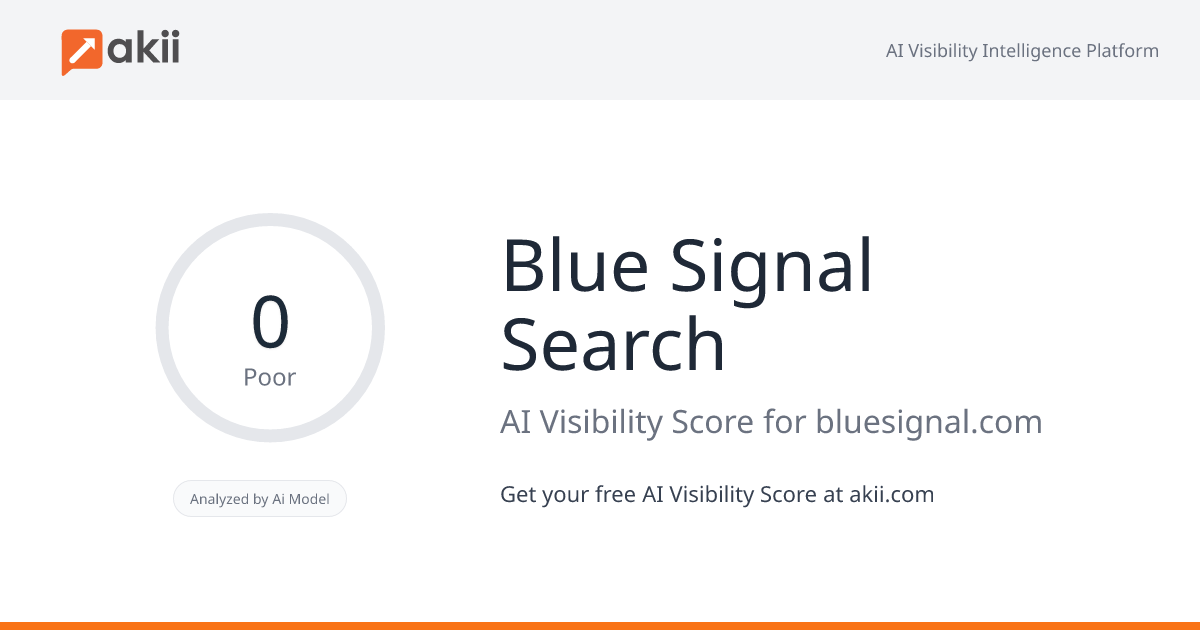 akii

AI Visibility Intelligence Platform

0
Poor

Analyzed by Ai Model

Blue Signal Search

AI Visibility Score for bluesignal.com

Get your free AI Visibility Score at akii.com